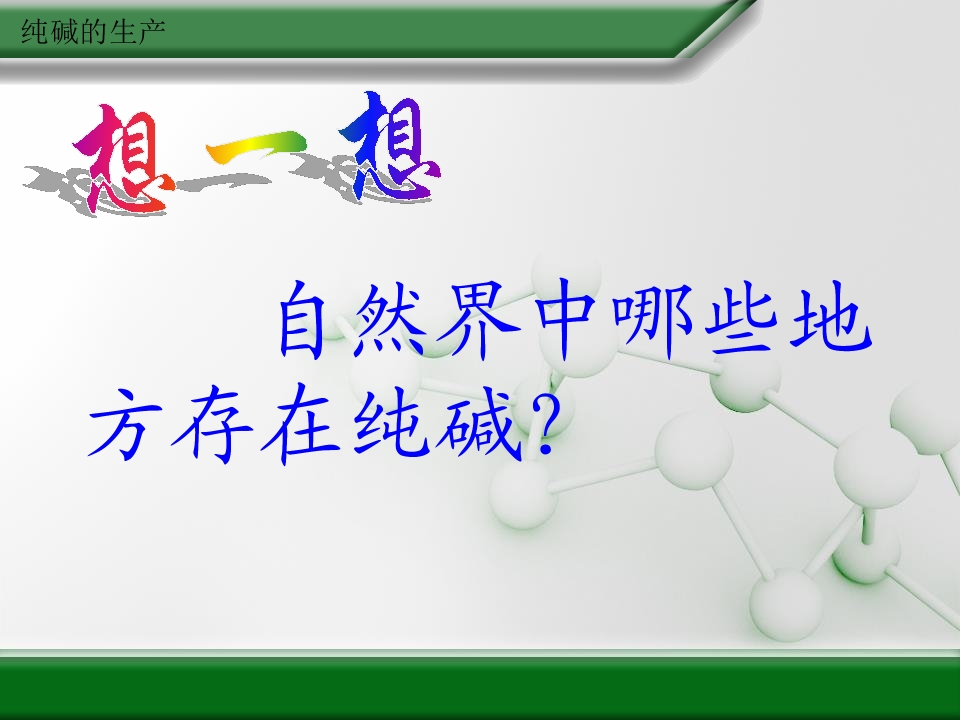 纯碱的生产

想一想

自然界中哪些地方存在纯碱?